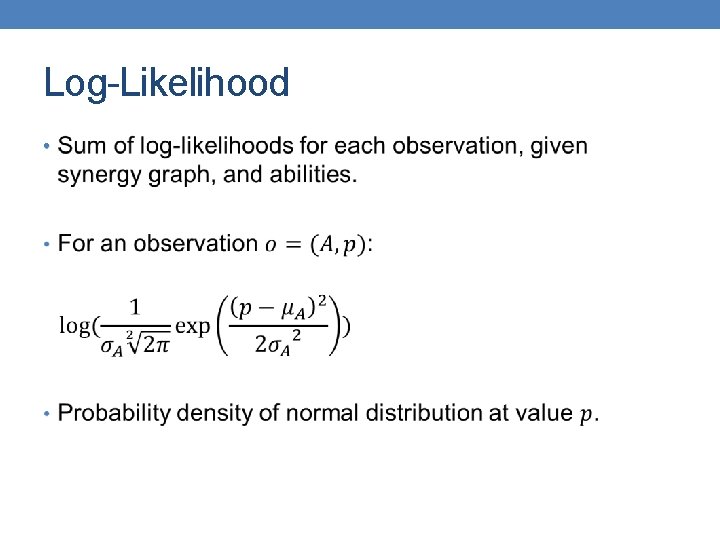 Log-Likelihood

• Sum of log-likelihoods for each observation, given synergy graph, and abilities.

• For an observation $o = (A, p)$:

$\log(\frac{1}{\sigma_A \sqrt[2]{2\pi}} \exp\left(\frac{(p-\mu_A)^2}{2\sigma_A{}^2}\right))$

• Probability density of normal distribution at value $p$.